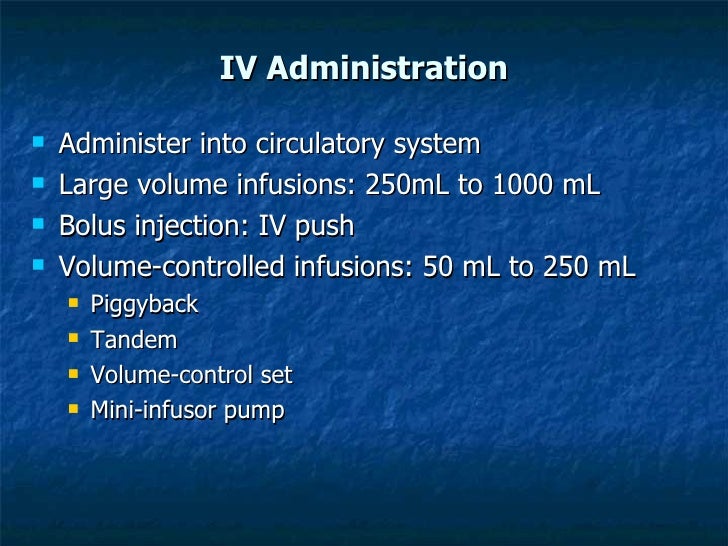 IV Administration

- Administer into circulatory system
- Large volume infusions: 250mL to 1000 mL
- Bolus injection: IV push
- Volume-controlled infusions: 50 mL to 250 mL
  - Piggyback
  - Tandem
  - Volume-control set
  - Mini-infusor pump